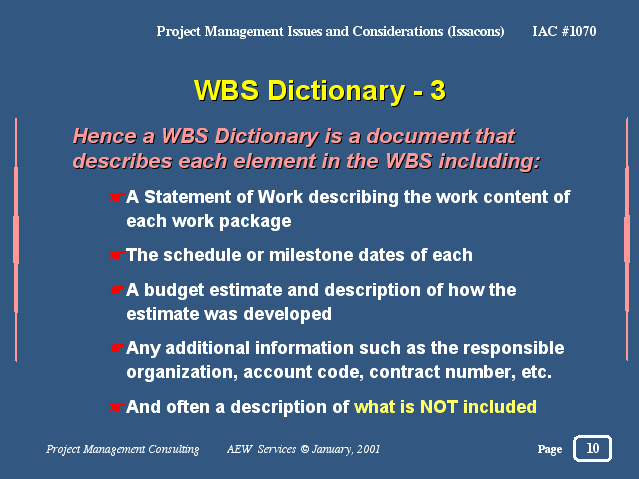 Project Management Issues and Considerations (Issacons) IAC #1070

WBS Dictionary - 3

Hence a WBS Dictionary is a document that describes each element in the WBS including:

☛A Statement of Work describing the work content of each work package

☛The schedule or milestone dates of each

☛A budget estimate and description of how the estimate was developed

☛Any additional information such as the responsible organization, account code, contract number, etc.

☛And often a description of what is NOT included

Project Management Consulting AEW Services © January, 2001 Page 10